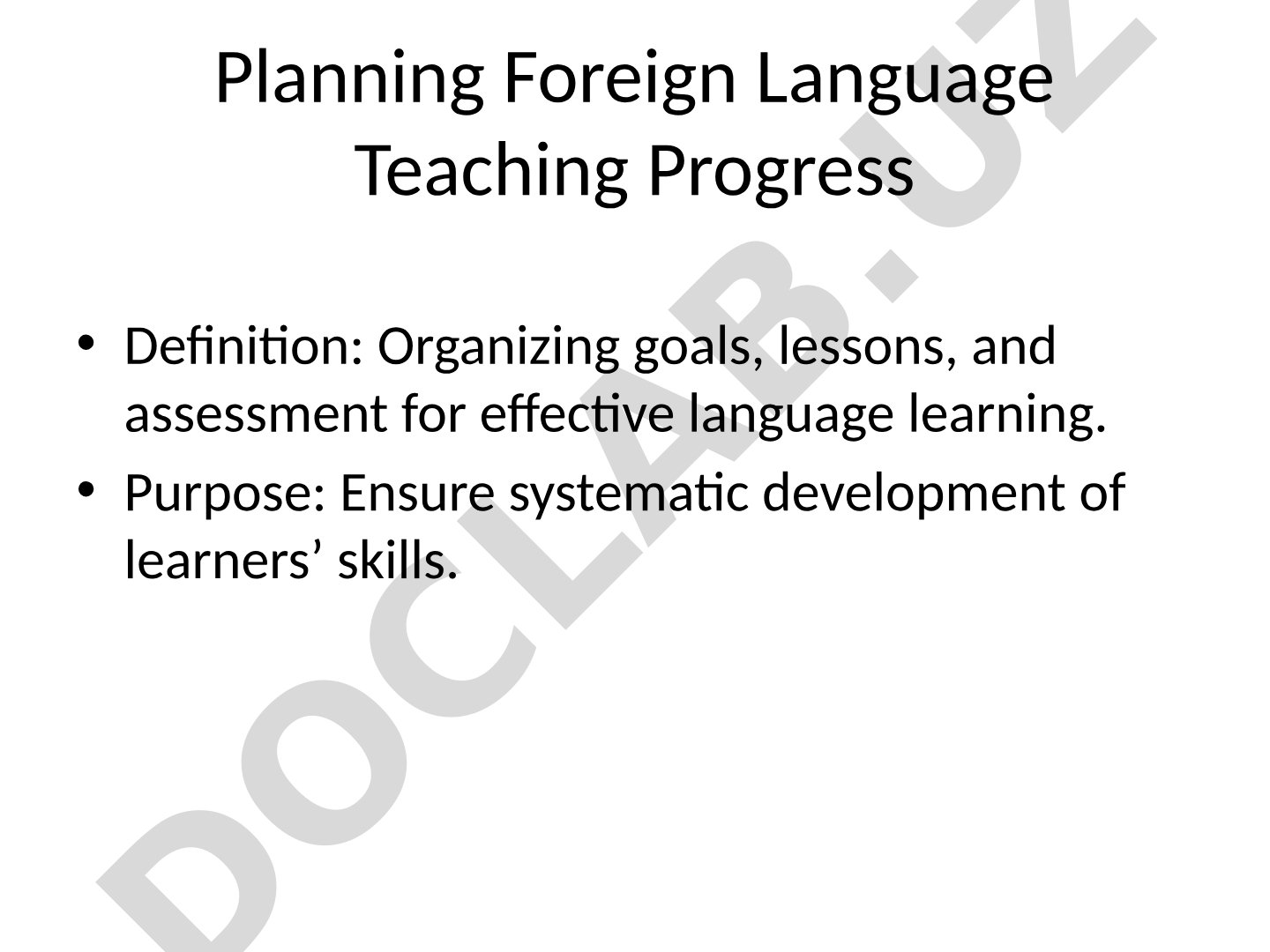 Planning Foreign Language Teaching Progress

• Definition: Organizing goals, lessons, and assessment for effective language learning.
• Purpose: Ensure systematic development of learners’ skills.

DOCLAB.UZ